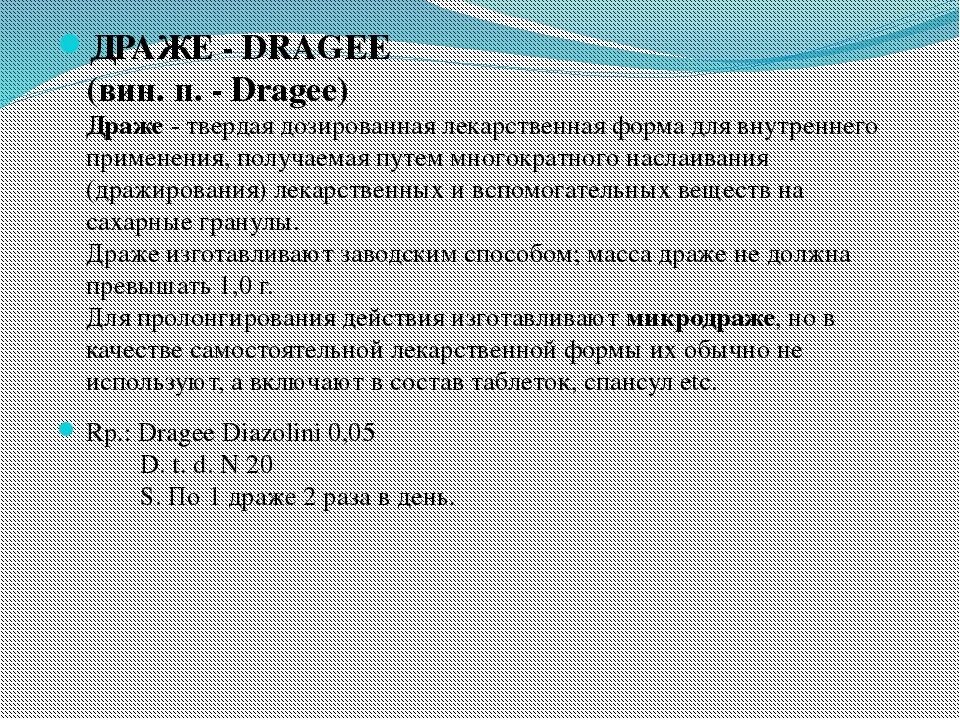 ДРАЖЕ - DRAGEE
(вин. п. - Dragee)
Драже - твердая дозированная лекарственная форма для внутреннего применения, получаемая путем многократного наслаивания (дражирования) лекарственных и вспомогательных веществ на сахарные гранулы.
Драже изготавливают заводским способом; масса драже не должна превышать 1,0 г.
Для пролонгирования действия изготавливают микродраже, но в качестве самостоятельной лекарственной формы их обычно не используют, а включают в состав таблеток, спансул etc.

Rp.: Dragee Diazolini 0,05
D. t. d. N 20
S. По 1 драже 2 раза в день.